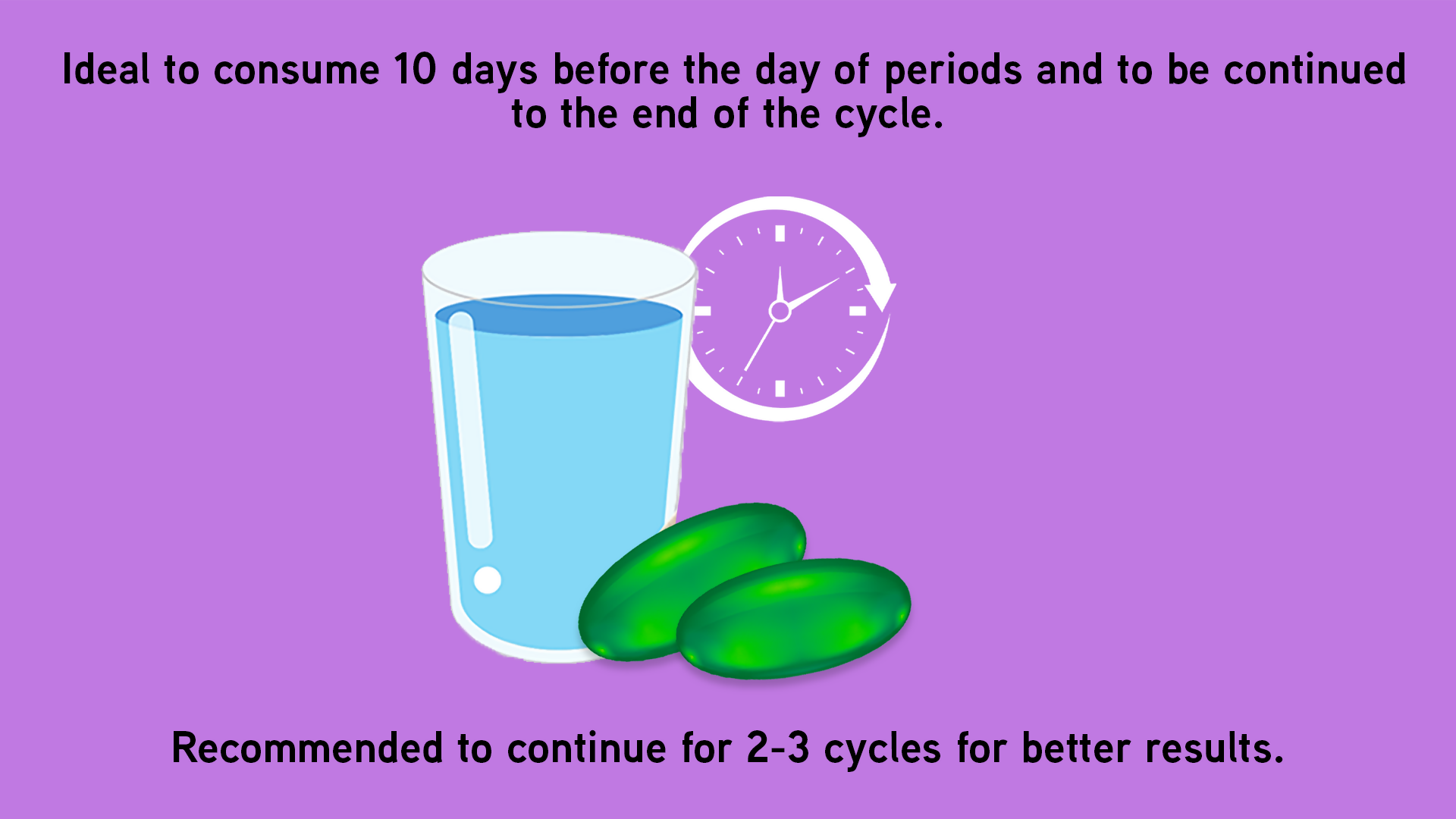 Ideal to consume 10 days before the day of periods and to be continued to the end of the cycle.

Recommended to continue for 2-3 cycles for better results.